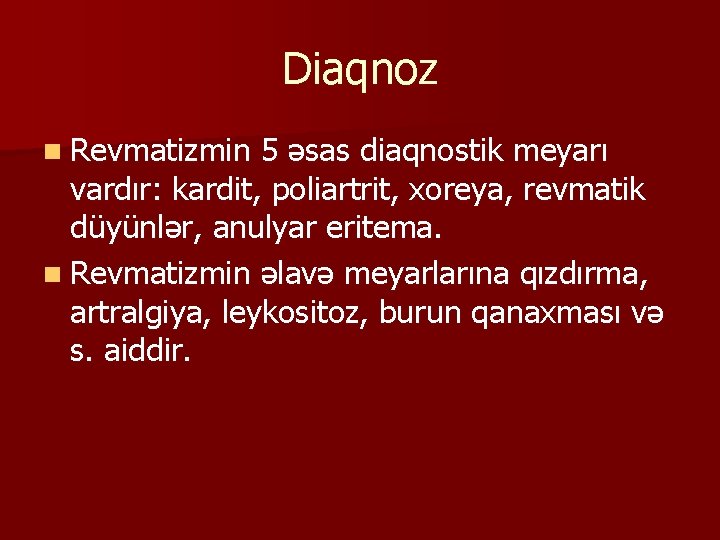 Diaqnoz

Revmatizmin 5 əsas diaqnostik meyarı vardır: kardit, poliartrit, xoreya, revmatik düyünlər, anulyar eritema.

Revmatizmin əlavə meyarlarına qızdırma, artralgiya, leykositoz, burun qanaxması və s. aiddir.